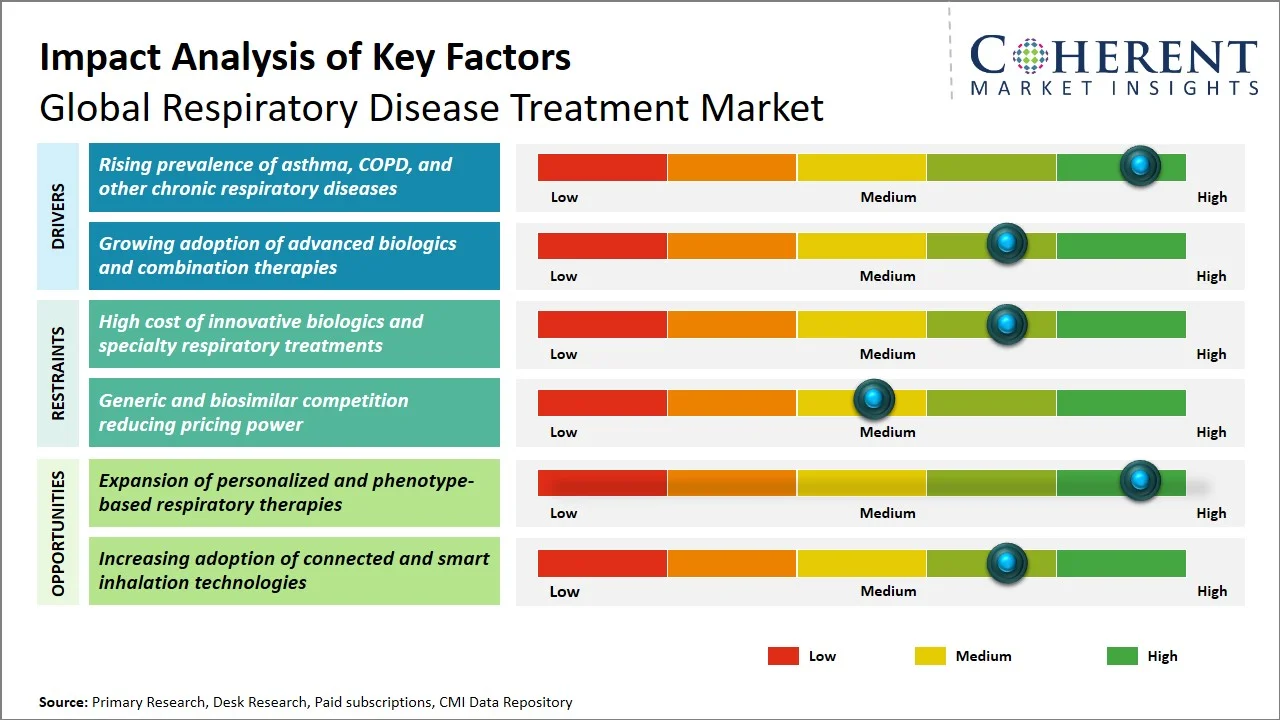 Impact Analysis of Key Factors
Global Respiratory Disease Treatment Market

COHERENT
MARKET INSIGHTS

DRIVERS

Rising prevalence of asthma, COPD, and other chronic respiratory diseases

Low Medium High

Growing adoption of advanced biologics and combination therapies

Low Medium High

RESTRAINTS

High cost of innovative biologics and specialty respiratory treatments

Low Medium High

Generic and biosimilar competition reducing pricing power

Low Medium High

OPPORTUNITIES

Expansion of personalized and phenotype-based respiratory therapies

Low Medium High

Increasing adoption of connected and smart inhalation technologies

Low Medium High

Low Medium High

Source: Primary Research, Desk Research, Paid subscriptions, CMI Data Repository